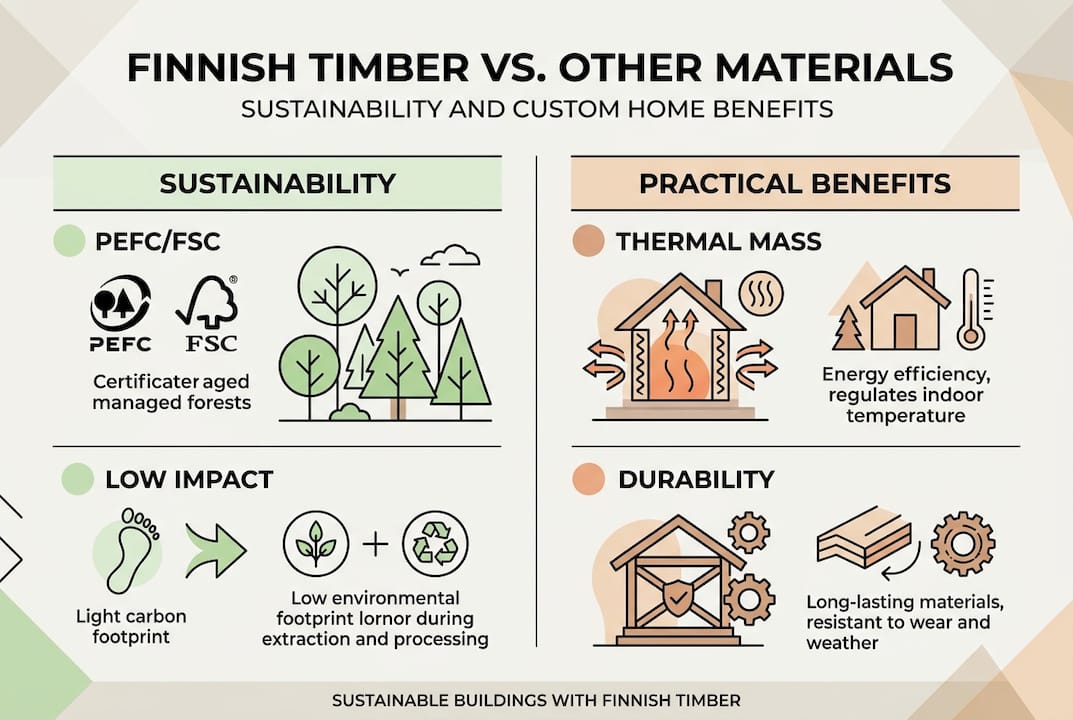 FINNISH TIMBER VS. OTHER MATERIALS
SUSTAINABILITY AND CUSTOM HOME BENEFITS

SUSTAINABILITY

PEFC/FSC

PEFC FSC

Certificater aged managed forests

LOW IMPACT

Light carbon footprint

Low environmental footprint lornor during extraction and processing

PRACTICAL BENEFITS

THERMAL MASS

Energy efficiency, regulates indoor temperature

DURABILITY

Long-lasting materials, resistant to wear and weather

SUSTAINABLE BUILDINGS WITH FINNISH TIMBER